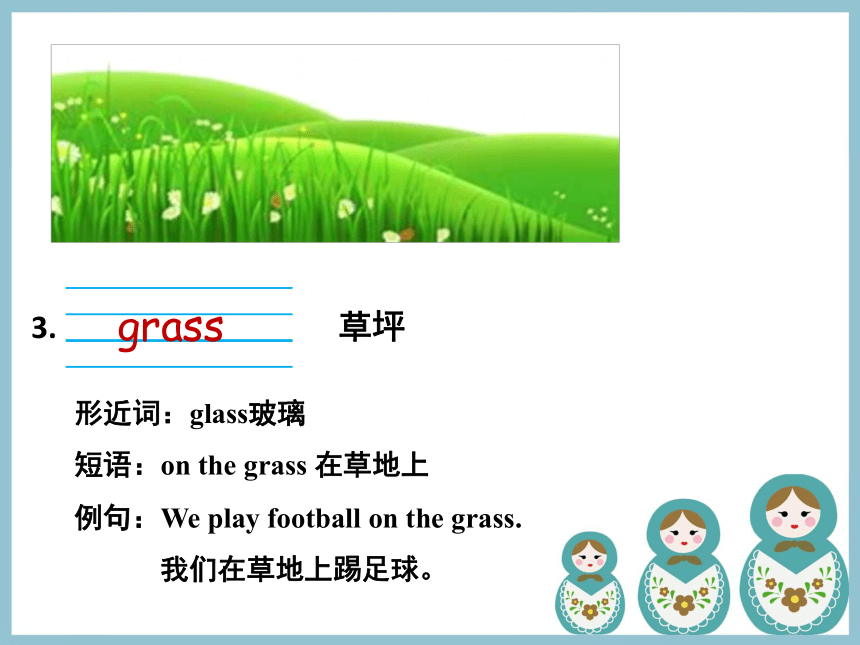 3. grass 草坪

形近词：glass玻璃

短语：on the grass 在草地上

例句：We play football on the grass.

我们在草地上踢足球。